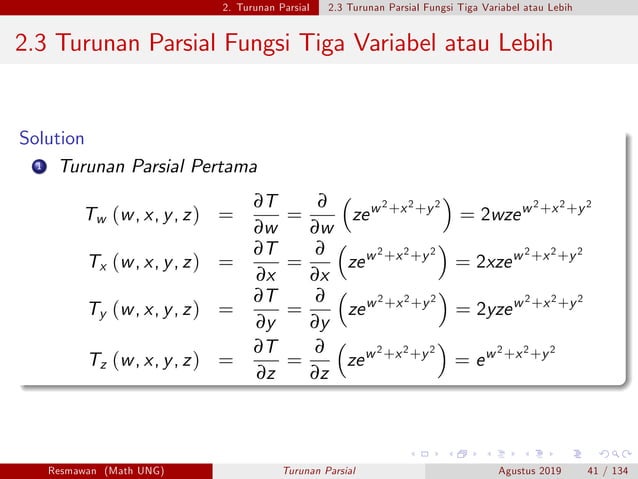 2. Turunan Parsial 2.3 Turunan Parsial Fungsi Tiga Variabel atau Lebih

2.3 Turunan Parsial Fungsi Tiga Variabel atau Lebih

Solution

1 Turunan Parsial Pertama

$T_w(w,x,y,z) = \frac{\partial T}{\partial w} = \frac{\partial}{\partial w}\left(ze^{w^2+x^2+y^2}\right) = 2wze^{w^2+x^2+y^2}$

$T_x(w,x,y,z) = \frac{\partial T}{\partial x} = \frac{\partial}{\partial x}\left(ze^{w^2+x^2+y^2}\right) = 2xze^{w^2+x^2+y^2}$

$T_y(w,x,y,z) = \frac{\partial T}{\partial y} = \frac{\partial}{\partial y}\left(ze^{w^2+x^2+y^2}\right) = 2yze^{w^2+x^2+y^2}$

$T_z(w,x,y,z) = \frac{\partial T}{\partial z} = \frac{\partial}{\partial z}\left(ze^{w^2+x^2+y^2}\right) = e^{w^2+x^2+y^2}$

Resmawan (Math UNG) Turunan Parsial Agustus 2019 41 / 134